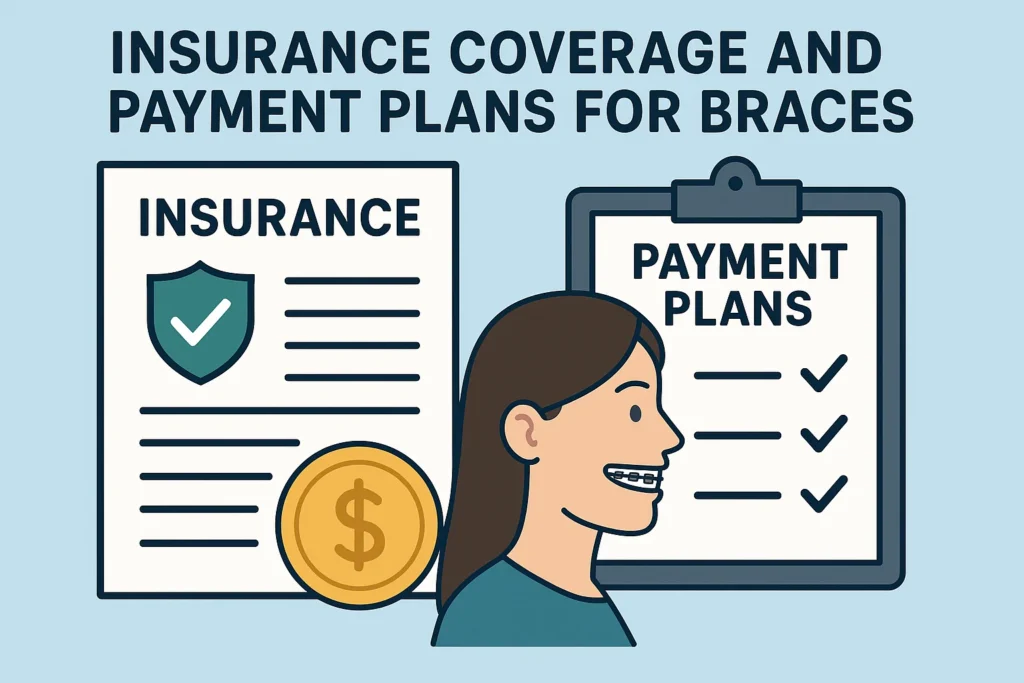 INSURANCE COVERAGE AND PAYMENT PLANS FOR BRACES

INSURANCE

$

PAYMENT PLANS